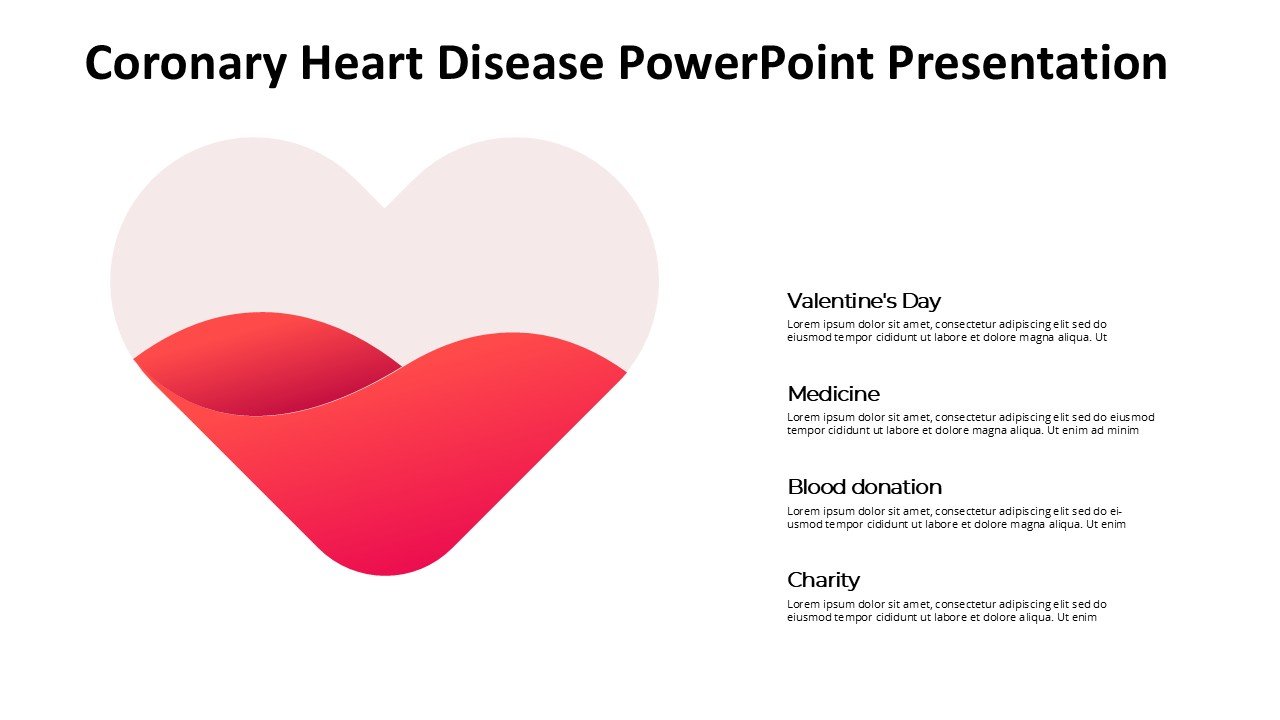 Coronary Heart Disease PowerPoint Presentation

Valentine's Day
Lorem ipsum dolor sit amet, consectetur adipiscing elit sed do eiusmod tempor cididunt ut labore et dolore magna aliqua. Ut

Medicine
Lorem ipsum dolor sit amet, consectetur adipiscing elit sed do eiusmod tempor cididunt ut labore et dolore magna aliqua. Ut enim ad minim

Blood donation
Lorem ipsum dolor sit amet, consectetur adipiscing elit sed do eiusmod tempor cididunt ut labore et dolore magna aliqua. Ut enim

Charity
Lorem ipsum dolor sit amet, consectetur adipiscing elit sed do eiusmod tempor cididunt ut labore et dolore aliqua. Ut enim